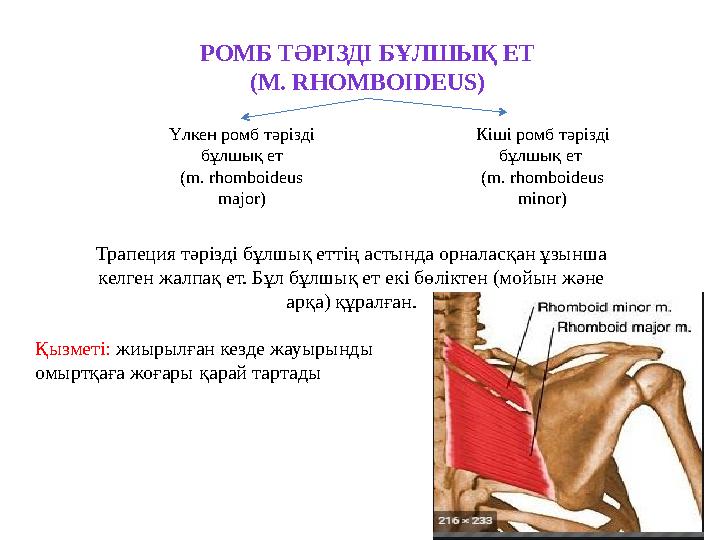 РОМБ ТӘРІЗДІ БҰЛШЫҚ ЕТ
(M. RHOMBOIDEUS)

Үлкен ромб тәрізді бұлшық ет (m. rhomboideus major)

Кіші ромб тәрізді бұлшық ет (m. rhomboideus minor)

Трапеция тәрізді бұлшық еттің астында орналасқан ұзынша келген жалпақ ет. Бұл бұлшық ет екі бөліктен (мойын және арқа) құралған.

Қызметі: жиырылған кезде жауырынды омыртқаға жоғары қарай тартады

Rhomboid minor m.
Rhomboid major m.
216 × 233